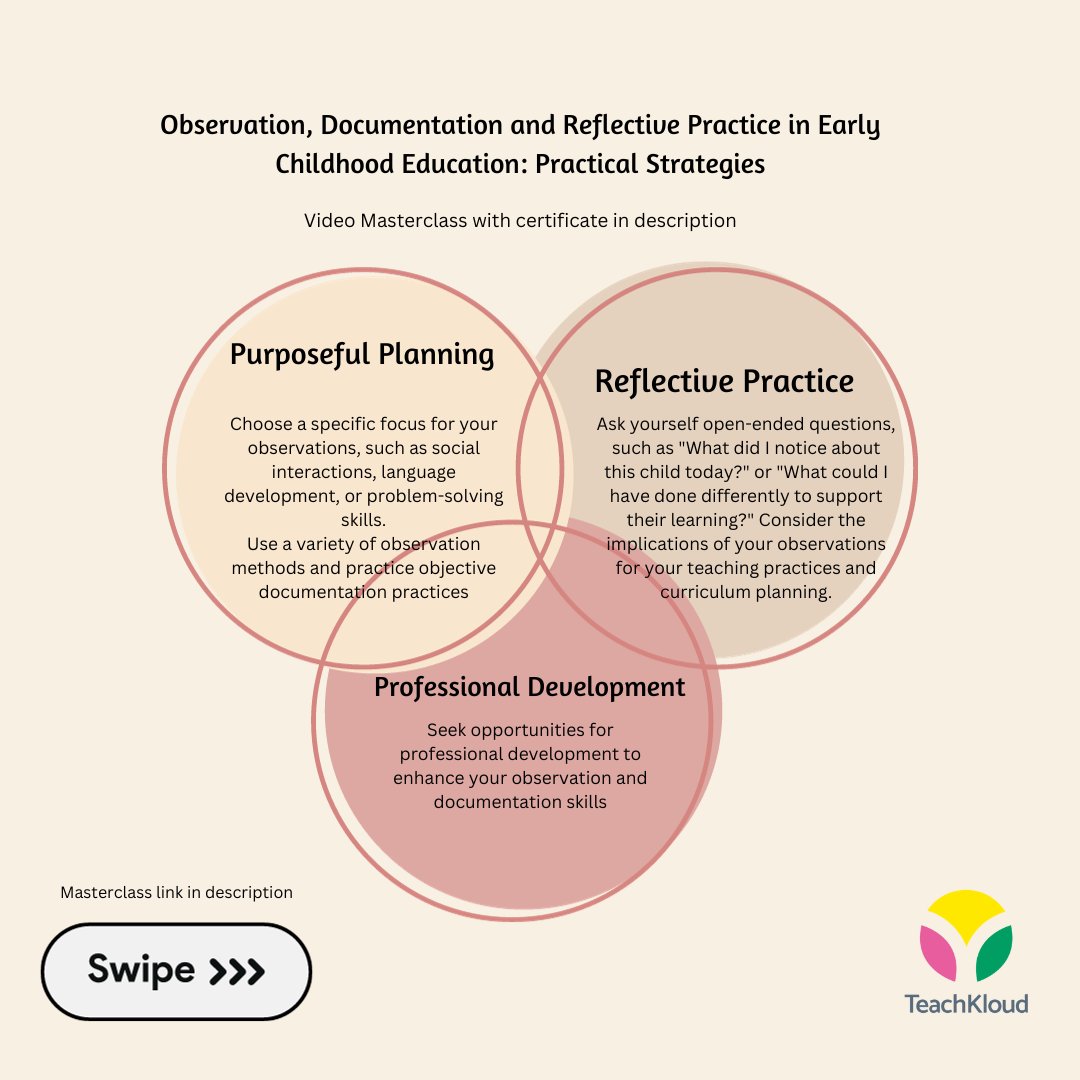 Observation, Documentation and Reflective Practice in Early Childhood Education: Practical Strategies

Video Masterclass with certificate in description

Purposeful Planning

Choose a specific focus for your observations, such as social interactions, language development, or problem-solving skills.
Use a variety of observation methods and practice objective documentation practices

Reflective Practice

Ask yourself open-ended questions, such as "What did I notice about this child today?" or "What could I have done differently to support their learning?" Consider the implications of your observations for your teaching practices and curriculum planning.

Professional Development

Seek opportunities for professional development to enhance your observation and documentation skills

Masterclass link in description

Swipe >>>

TeachKloud